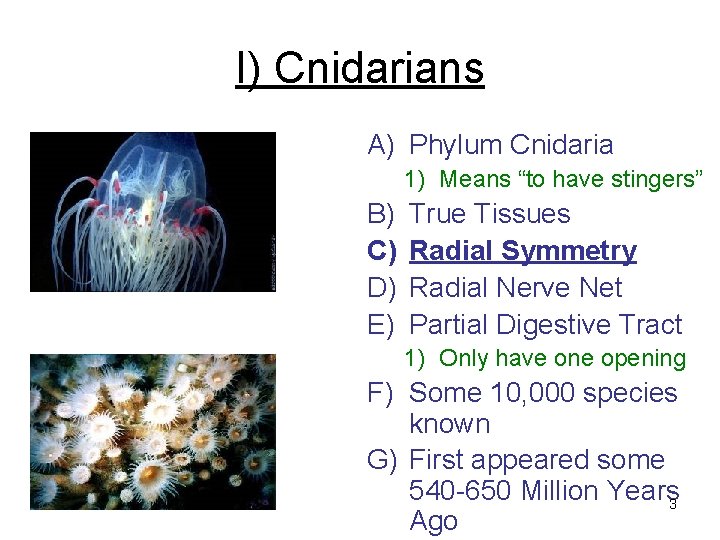 I) Cnidarians

A) Phylum Cnidaria
1) Means “to have stingers”
B) True Tissues
C) Radial Symmetry
D) Radial Nerve Net
E) Partial Digestive Tract
1) Only have one opening
F) Some 10,000 species known
G) First appeared some 540-650 Million Years Ago

3